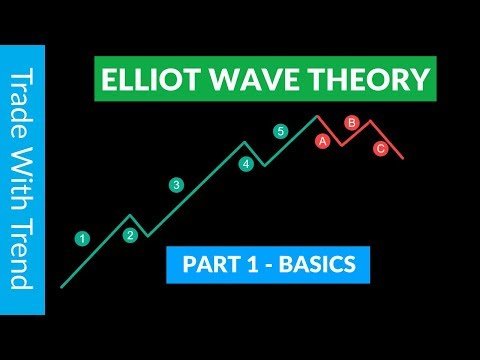 Trade With Trend

ELLIOT WAVE THEORY

1
2
3
4
5
A
B
C

PART 1 - BASICS